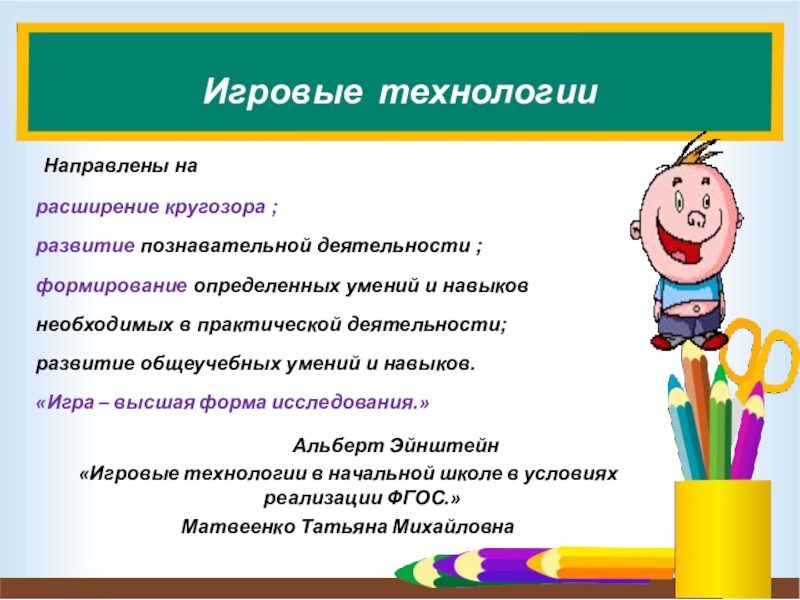 Игровые технологии

Направлены на

расширение кругозора ;

развитие познавательной деятельности ;

формирование определенных умений и навыков необходимых в практической деятельности;

развитие общеучебных умений и навыков.

«Игра – высшая форма исследования.»

Альберт Эйнштейн

«Игровые технологии в начальной школе в условиях реализации ФГОС.»

Матвеенко Татьяна Михайловна